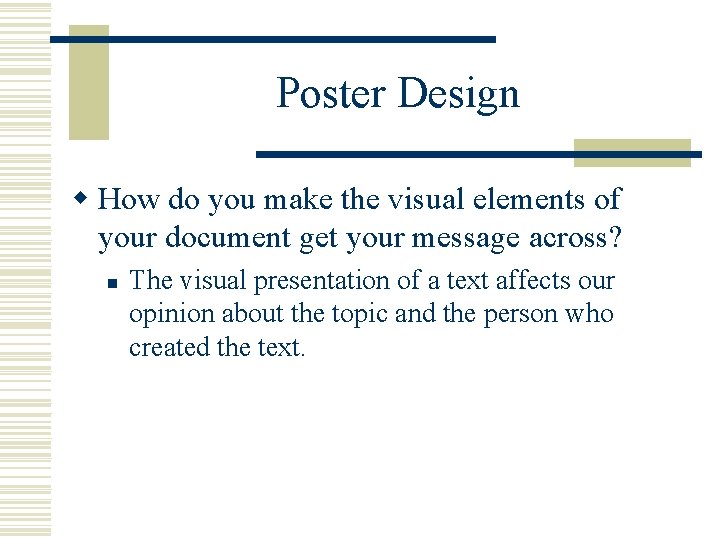 Poster Design

How do you make the visual elements of your document get your message across?

The visual presentation of a text affects our opinion about the topic and the person who created the text.